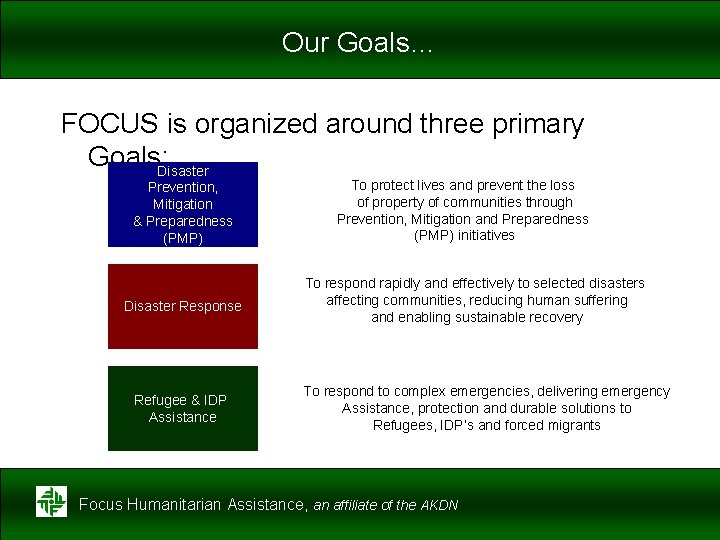 Our Goals...

FOCUS is organized around three primary Goals:

Disaster Prevention, Mitigation & Preparedness (PMP)

To protect lives and prevent the loss of property of communities through Prevention, Mitigation and Preparedness (PMP) initiatives

Disaster Response

To respond rapidly and effectively to selected disasters affecting communities, reducing human suffering and enabling sustainable recovery

Refugee & IDP Assistance

To respond to complex emergencies, delivering emergency Assistance, protection and durable solutions to Refugees, IDP's and forced migrants

Focus Humanitarian Assistance, an affiliate of the AKDN